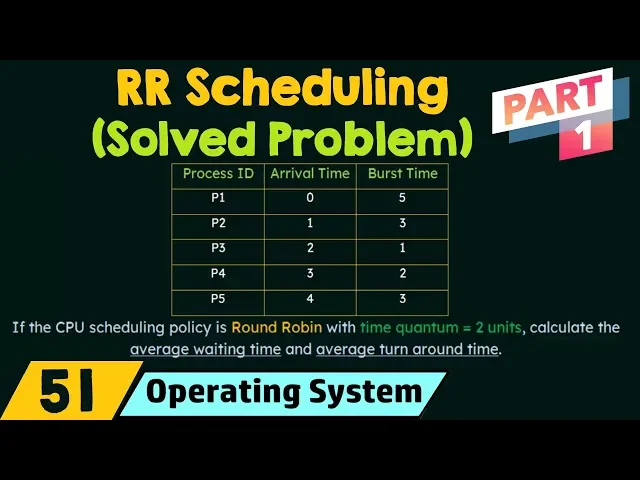 RR Scheduling
(Solved Problem)

PART 1

| Process ID | Arrival Time | Burst Time |
|---|---|---|
| P1 | 0 | 5 |
| P2 | 1 | 3 |
| P3 | 2 | 1 |
| P4 | 3 | 2 |
| P5 | 4 | 3 |

If the CPU scheduling policy is Round Robin with time quantum = 2 units, calculate the average waiting time and average turn around time.

51 Operating System